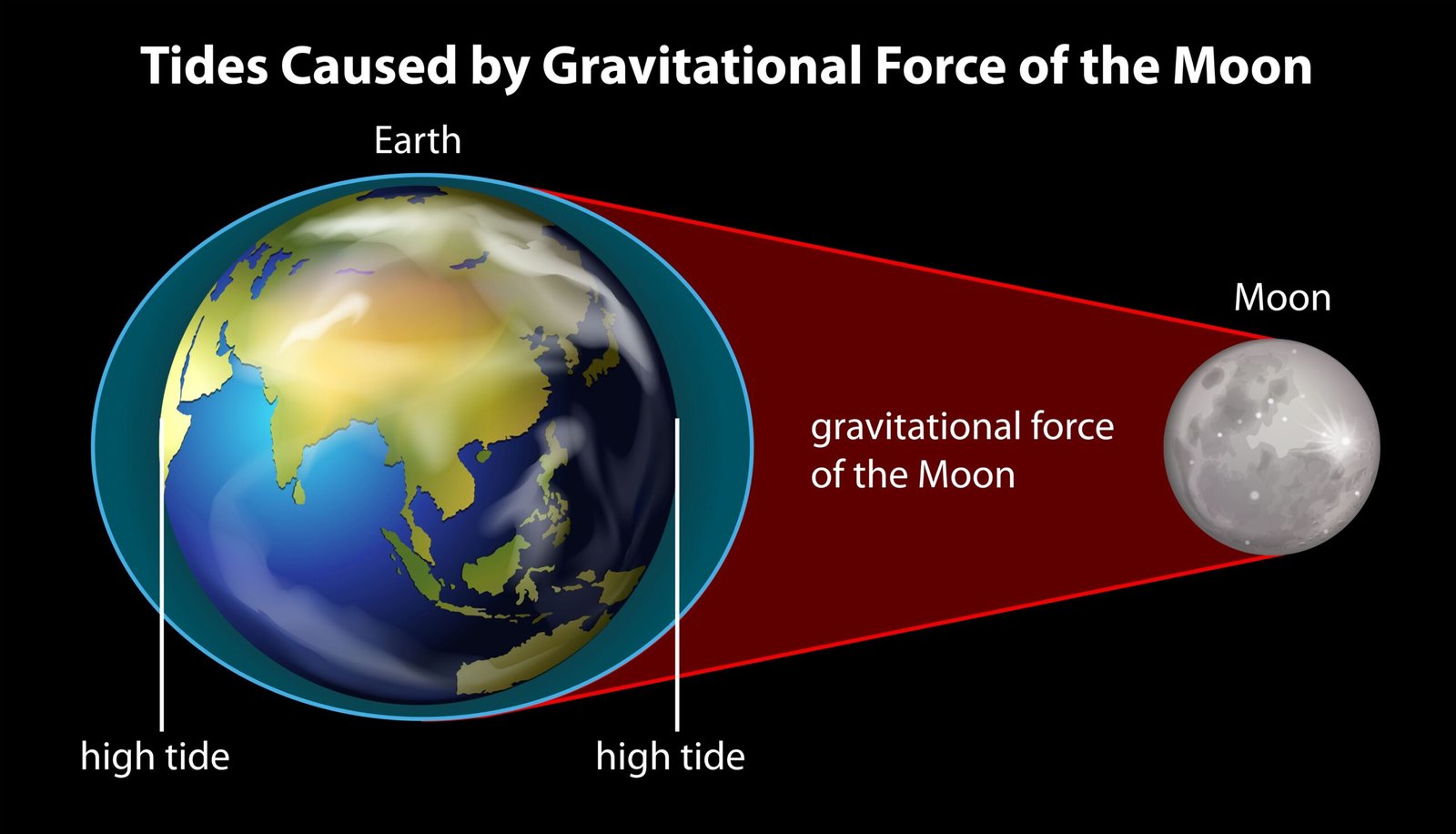 Tides Caused by Gravitational Force of the Moon

Earth

Moon

gravitational force of the Moon

high tide

high tide